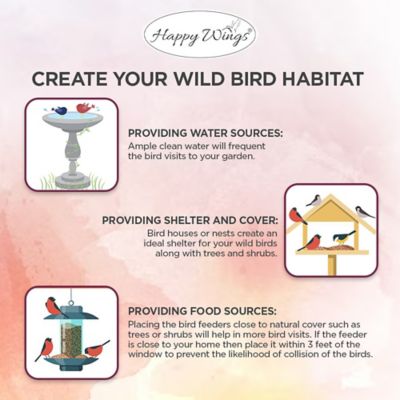 Happy Wings®

CREATE YOUR WILD BIRD HABITAT

PROVIDING WATER SOURCES:
Ample clean water will frequent the bird visits to your garden.

PROVIDING SHELTER AND COVER:
Bird houses or nests create an ideal shelter for your wild birds along with trees and shrubs.

PROVIDING FOOD SOURCES:
Placing the bird feeders close to natural cover such as trees or shrubs will help in more bird visits. If the feeder is close to your home then place it within 3 feet of the window to prevent the likelihood of collision of the birds.